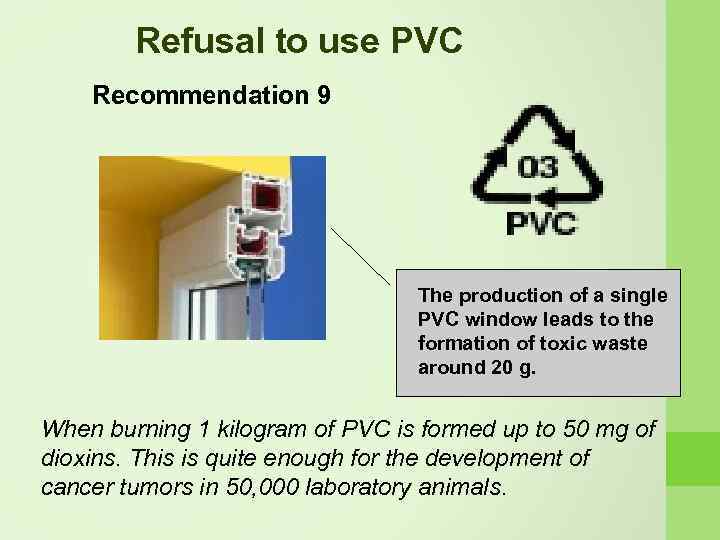 Refusal to use PVC

Recommendation 9

03
PVC

The production of a single PVC window leads to the formation of toxic waste around 20 g.

When burning 1 kilogram of PVC is formed up to 50 mg of dioxins. This is quite enough for the development of cancer tumors in 50,000 laboratory animals.